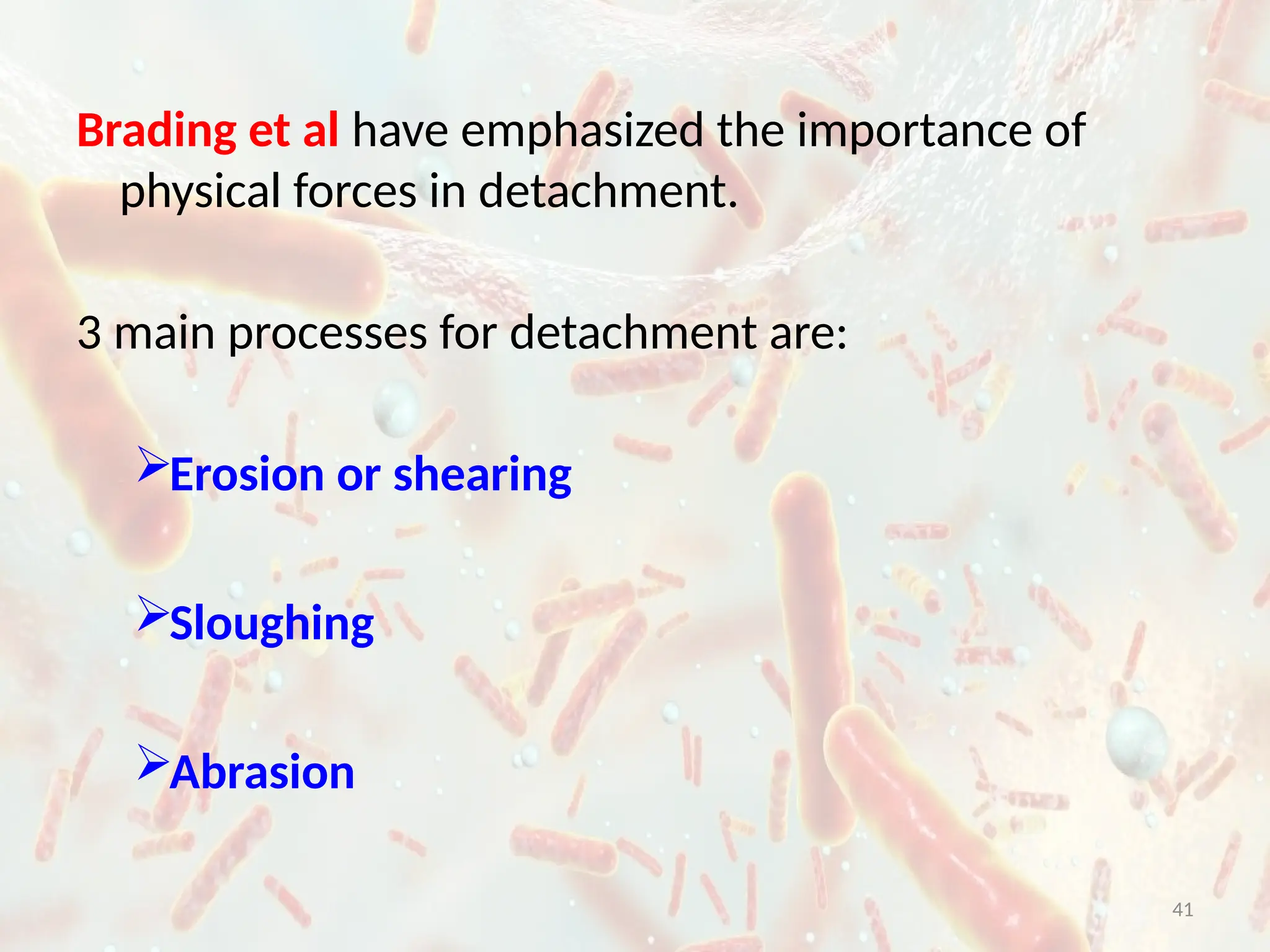 Brading et al have emphasized the importance of physical forces in detachment.

3 main processes for detachment are:

➢Erosion or shearing

➢Sloughing

➢Abrasion

41